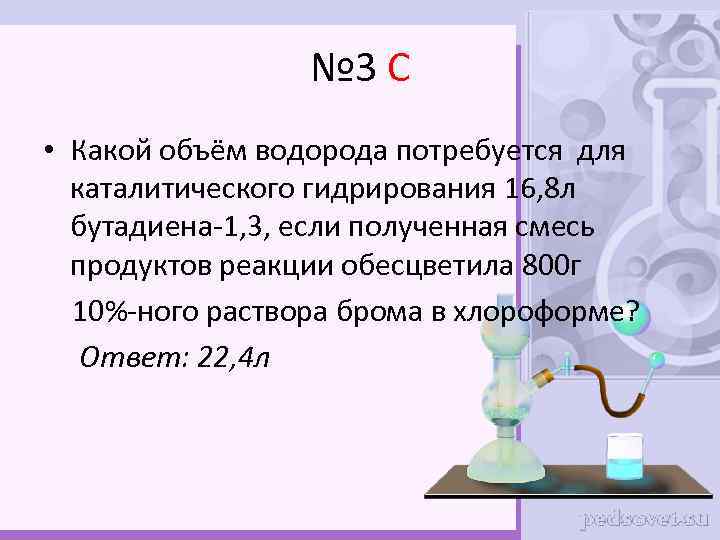 №3 С

• Какой объём водорода потребуется для каталитического гидрирования 16,8л бутадиена-1,3, если полученная смесь продуктов реакции обесцветила 800г 10%-ного раствора брома в хлороформе?

Ответ: 22,4л

pedsovet.su